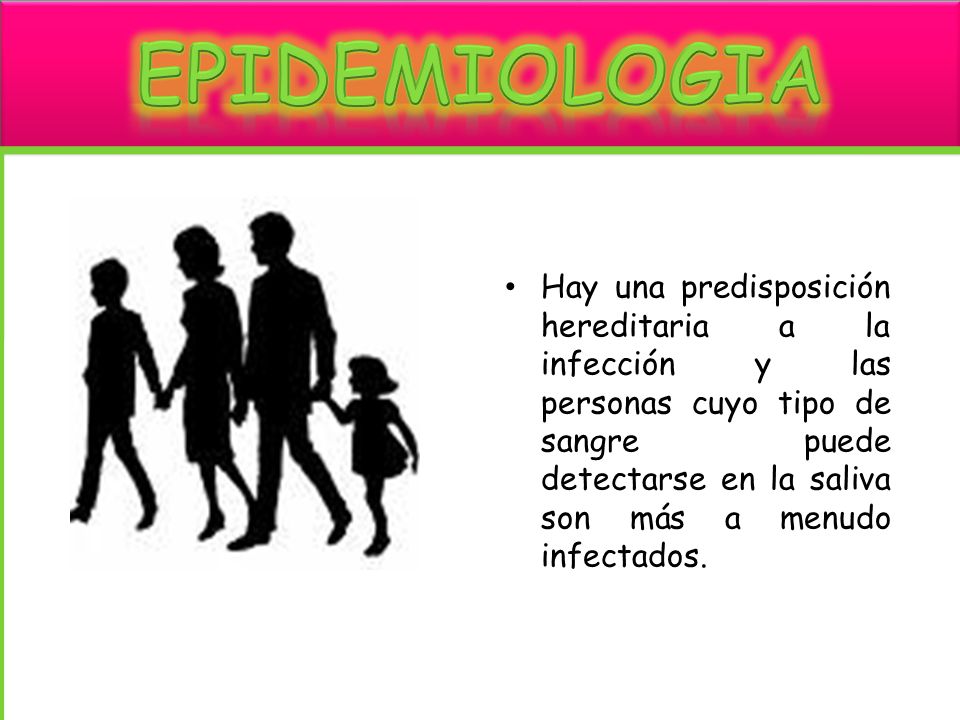 EPIDEMIOLOGIA

• Hay una predisposición hereditaria a la infección y las personas cuyo tipo de sangre puede detectarse en la saliva son más a menudo infectados.